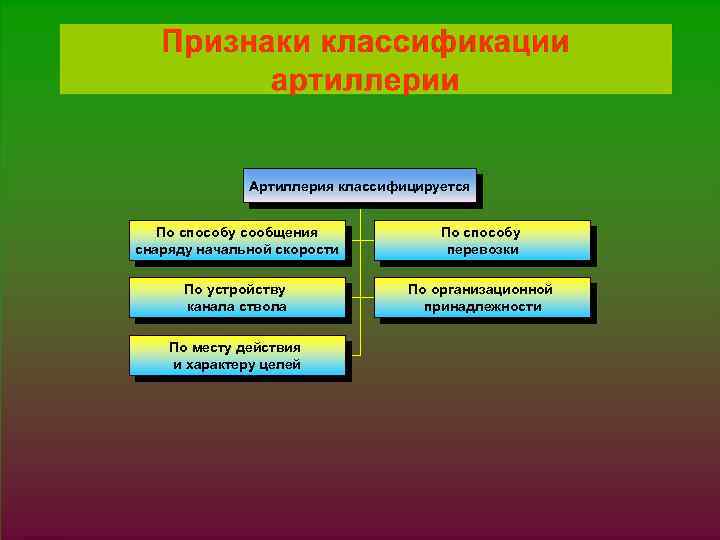 Признаки классификации артиллерии

Артиллерия классифицируется

По способу сообщения снаряду начальной скорости

По способу перевозки

По устройству канала ствола

По организационной принадлежности

По месту действия и характеру целей